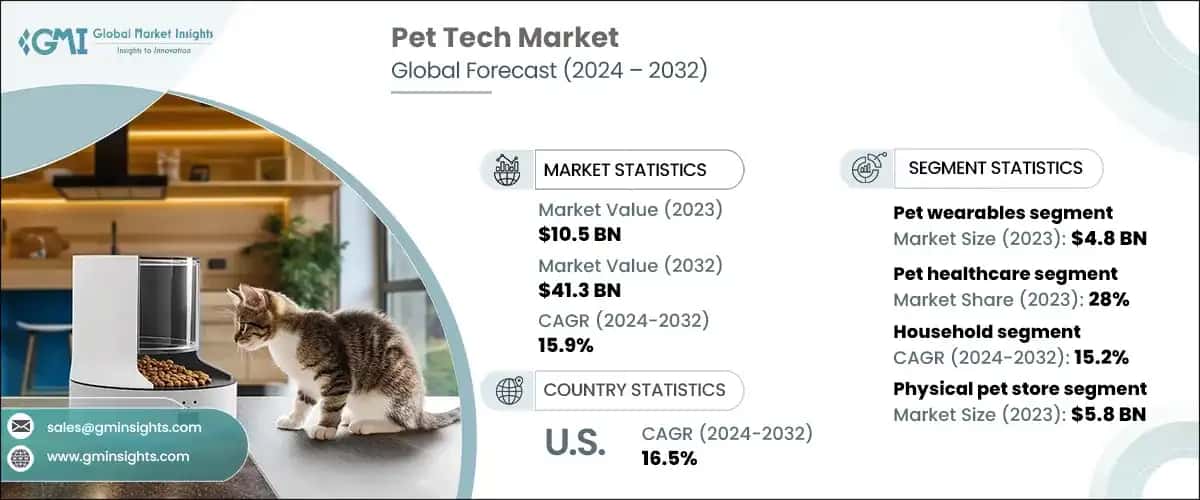 GMI Global Market Insights
Insights to Innovation

Pet Tech Market
Global Forecast (2024 – 2032)

MARKET STATISTICS

Market Value (2023)
$10.5 BN

Market Value (2032)
$41.3 BN

CAGR (2024-2032)
15.9%

COUNTRY STATISTICS

U.S.

CAGR (2024-2032)
16.5%

SEGMENT STATISTICS

Pet wearables segment
Market Size (2023): $4.8 BN

Pet healthcare segment
Market Share (2023): 28%

Household segment
CAGR (2024-2032): 15.2%

Physical pet store segment
Market Size (2023): $5.8 BN

sales@gminsights.com

www.gminsights.com